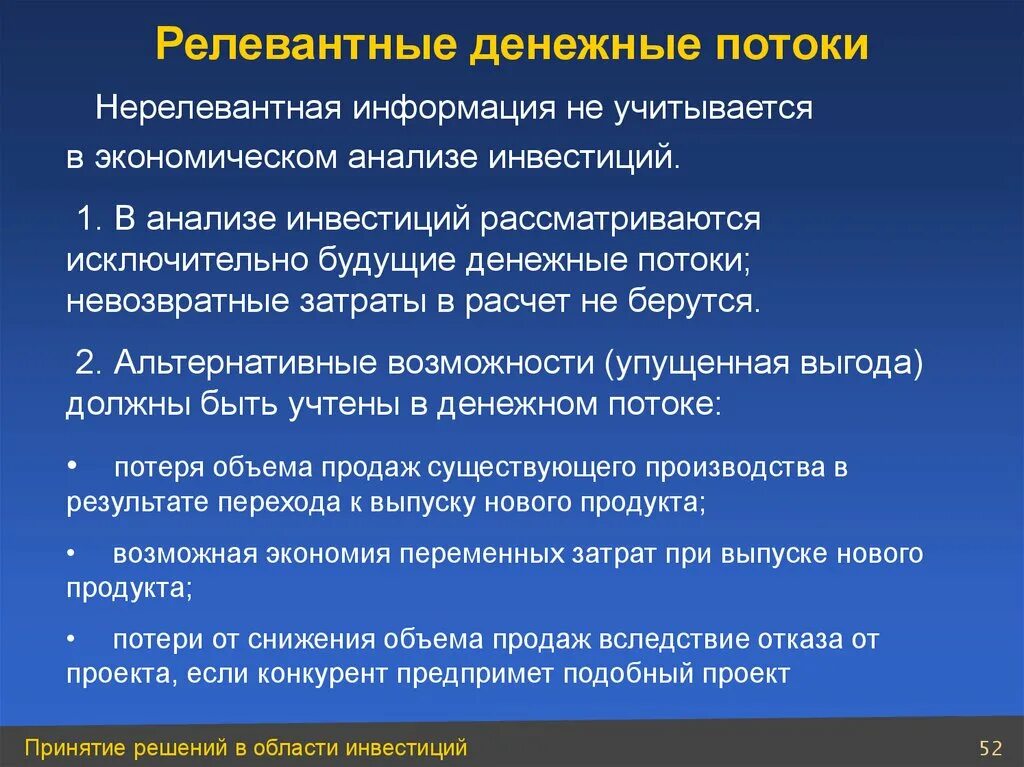 Релевантные денежные потоки

Нерелевантная информация не учитывается в экономическом анализе инвестиций.

1. В анализе инвестиций рассматриваются исключительно будущие денежные потоки; невозвратные затраты в расчет не берутся.

2. Альтернативные возможности (упущенная выгода) должны быть учтены в денежном потоке:

• потеря объема продаж существующего производства в результате перехода к выпуску нового продукта;

• возможная экономия переменных затрат при выпуске нового продукта;

• потери от снижения объема продаж вследствие отказа от проекта, если конкурент предпримет подобный проект

Принятие решений в области инвестиций

52